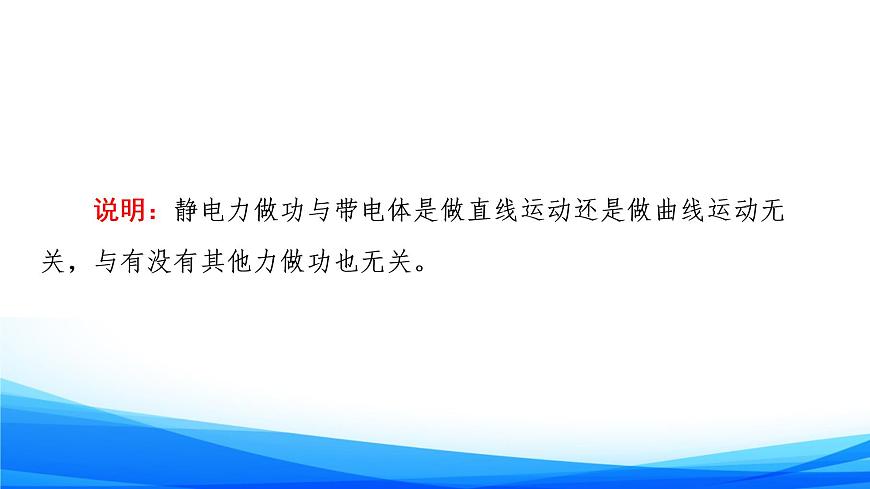 说明：静电力做功与带电体是做直线运动还是做曲线运动无关，与有没有其他力做功也无关。